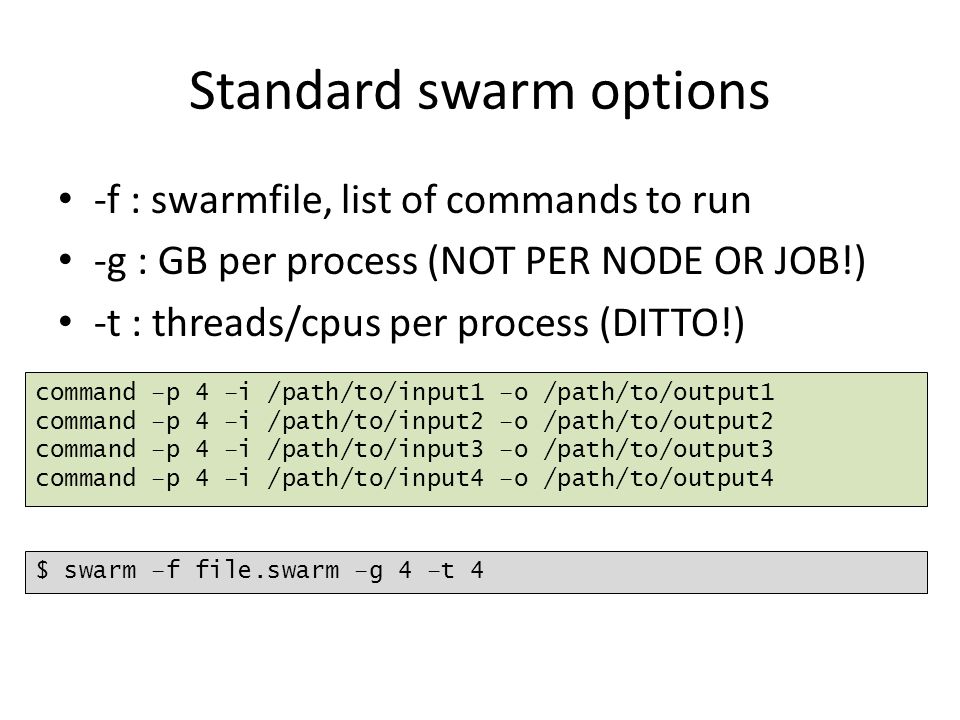 Standard swarm options

• -f : swarmfile, list of commands to run
• -g : GB per process (NOT PER NODE OR JOB!)
• -t : threads/cpus per process (DITTO!)

command –p 4 –i /path/to/input1 –o /path/to/output1
command –p 4 –i /path/to/input2 –o /path/to/output2
command –p 4 –i /path/to/input3 –o /path/to/output3
command –p 4 –i /path/to/input4 –o /path/to/output4

$ swarm –f file.swarm –g 4 –t 4